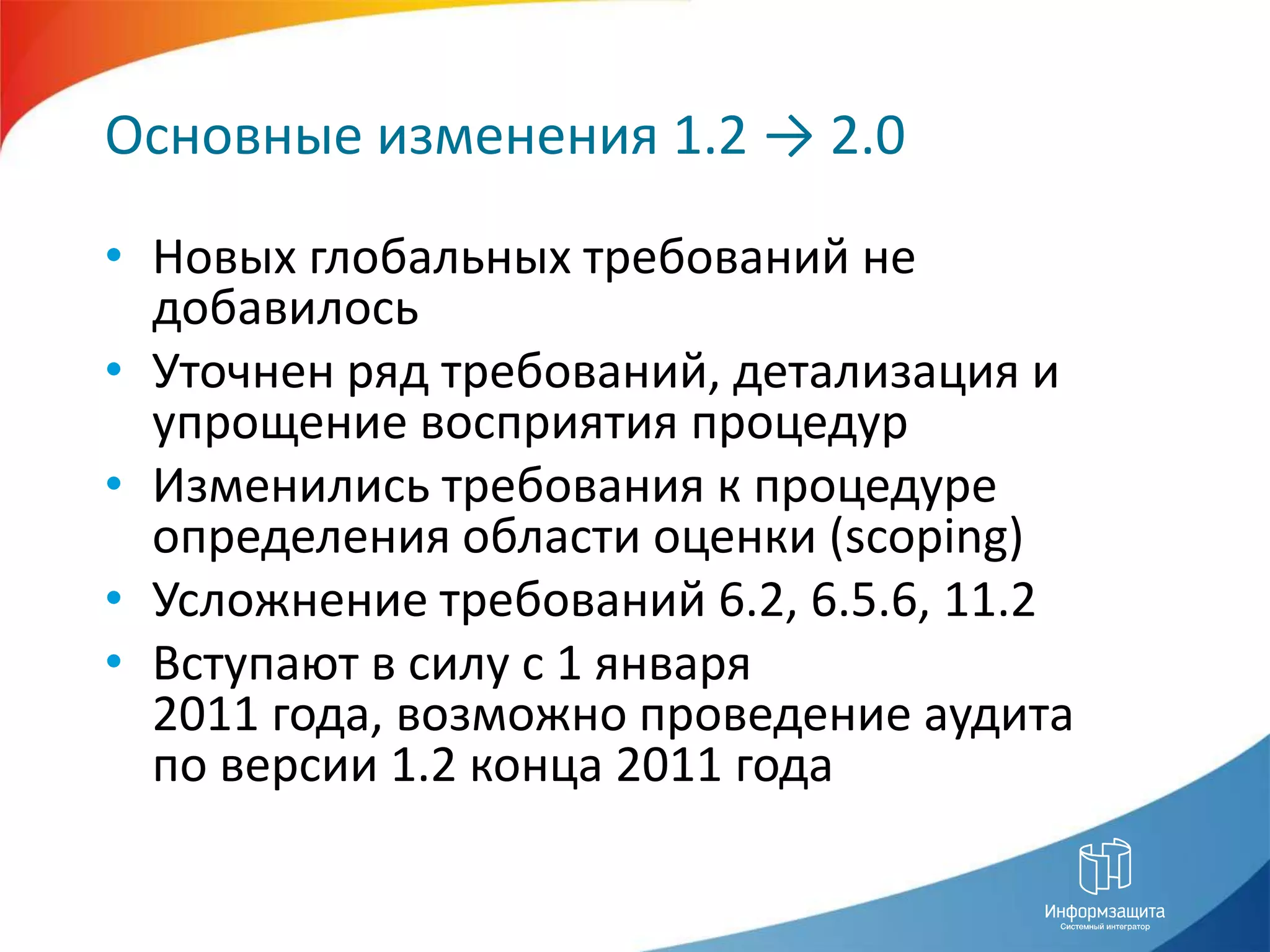 Основные изменения 1.2 → 2.0

• Новых глобальных требований не добавилось
• Уточнен ряд требований, детализация и упрощение восприятия процедур
• Изменились требования к процедуре определения области оценки (scoping)
• Усложнение требований 6.2, 6.5.6, 11.2
• Вступают в силу с 1 января 2011 года, возможно проведение аудита по версии 1.2 конца 2011 года

Информзащита
Системный интегратор